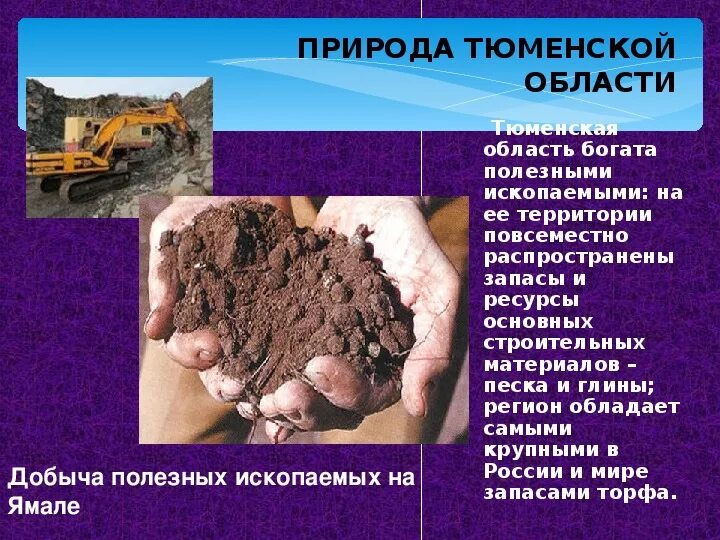 ПРИРОДА ТЮМЕНСКОЙ ОБЛАСТИ

Тюменская область богата полезными ископаемыми: на ее территории повсеместно распространены запасы и ресурсы основных строительных материалов – песка и глины; регион обладает самыми крупными в России и мире запасами торфа.

Добыча полезных ископаемых на Ямале